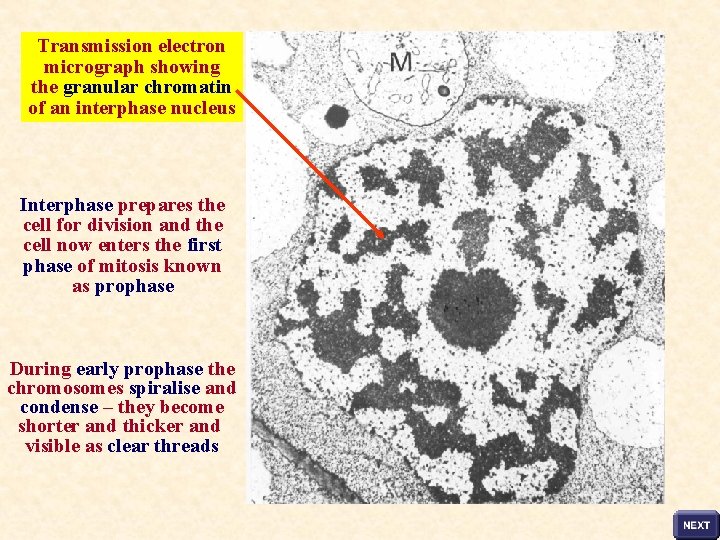 Transmission electron micrograph showing the granular chromatin of an interphase nucleus

M

Interphase prepares the cell for division and the cell now enters the first phase of mitosis known as prophase

During early prophase the chromosomes spiralise and condense – they become shorter and thicker and visible as clear threads

NEXT